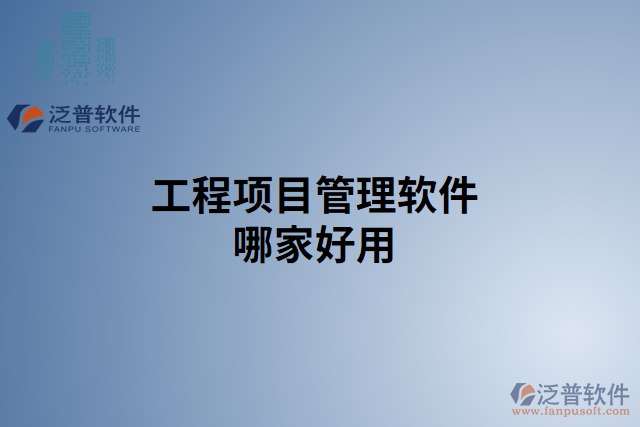 泛普软件
FANPU SOFTWARE

工程项目管理软件
哪家好用

泛普软件
www.fanpusoft.com